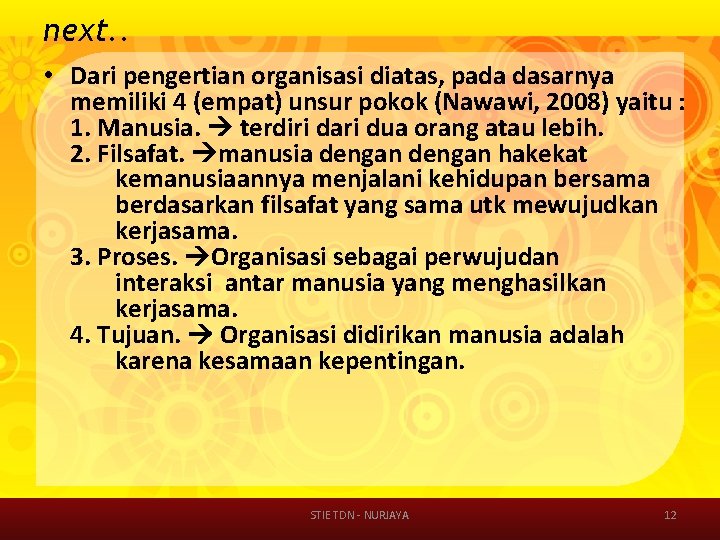 next..

• Dari pengertian organisasi diatas, pada dasarnya memiliki 4 (empat) unsur pokok (Nawawi, 2008) yaitu :
1. Manusia. → terdiri dari dua orang atau lebih.
2. Filsafat. →manusia dengan dengan hakekat kemanusiaannya menjalani kehidupan bersama berdasarkan filsafat yang sama utk mewujudkan kerjasama.
3. Proses. →Organisasi sebagai perwujudan interaksi antar manusia yang menghasilkan kerjasama.
4. Tujuan. → Organisasi didirikan manusia adalah karena kesamaan kepentingan.

STIE TDN - NURJAYA

12